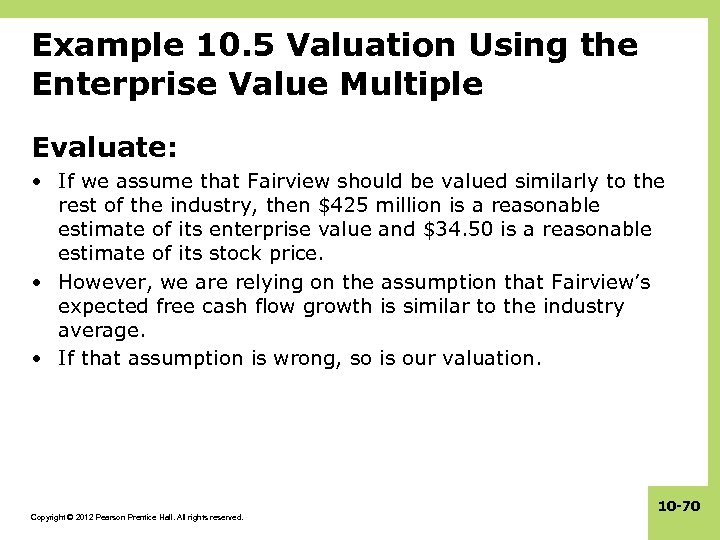 Example 10.5 Valuation Using the Enterprise Value Multiple

Evaluate:

• If we assume that Fairview should be valued similarly to the rest of the industry, then \$425 million is a reasonable estimate of its enterprise value and \$34.50 is a reasonable estimate of its stock price.

• However, we are relying on the assumption that Fairview's expected free cash flow growth is similar to the industry average.

• If that assumption is wrong, so is our valuation.

Copyright © 2012 Pearson Prentice Hall. All rights reserved.

10-70